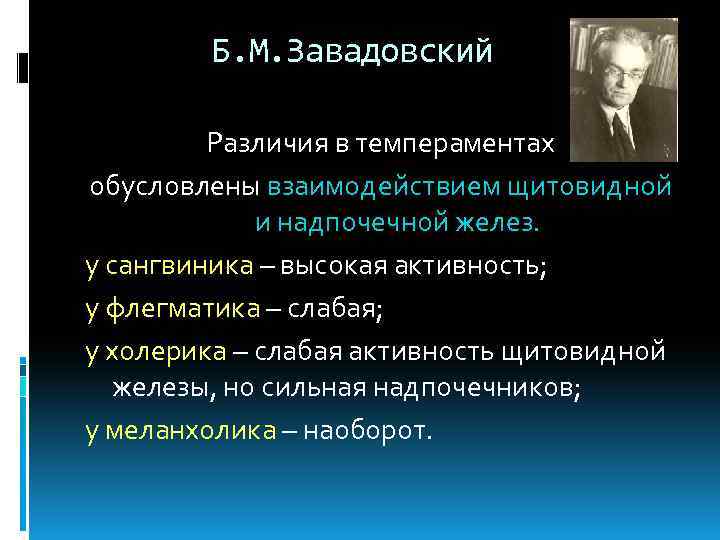 Б.М.Завадовский

Различия в темпераментах обусловлены взаимодействием щитовидной и надпочечной желез.

у сангвиника – высокая активность;

у флегматика – слабая;

у холерика – слабая активность щитовидной железы, но сильная надпочечников;

у меланхолика – наоборот.